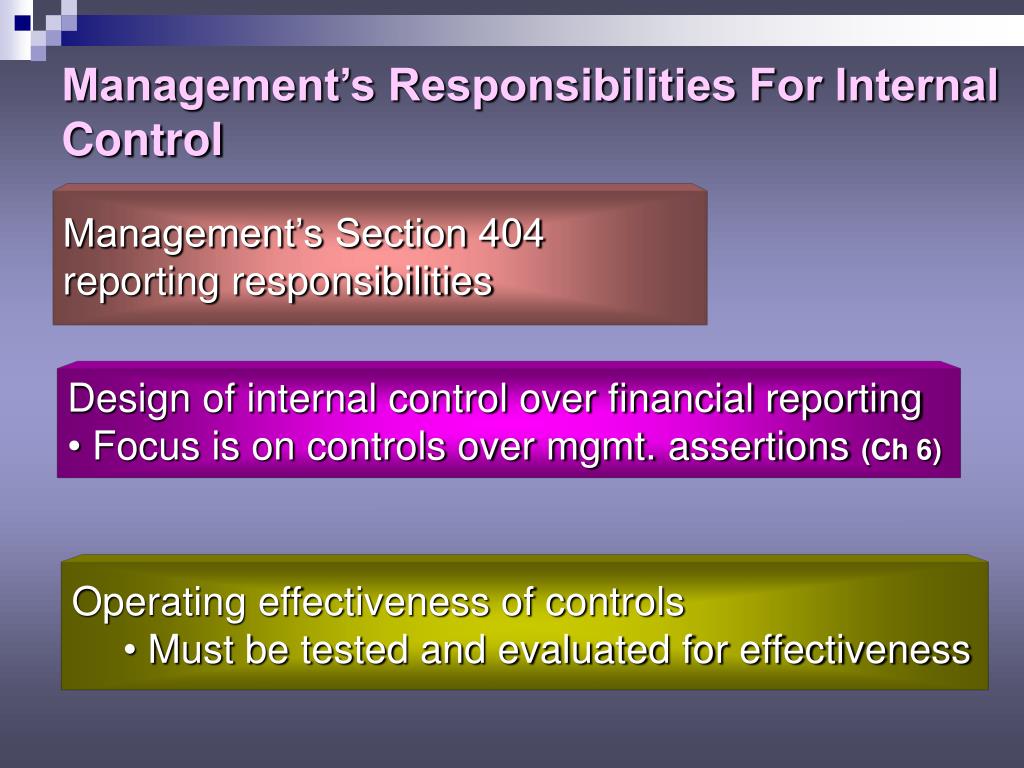 Management’s Responsibilities For Internal Control

Management’s Section 404 reporting responsibilities

Design of internal control over financial reporting
• Focus is on controls over mgmt. assertions (Ch 6)

Operating effectiveness of controls
• Must be tested and evaluated for effectiveness